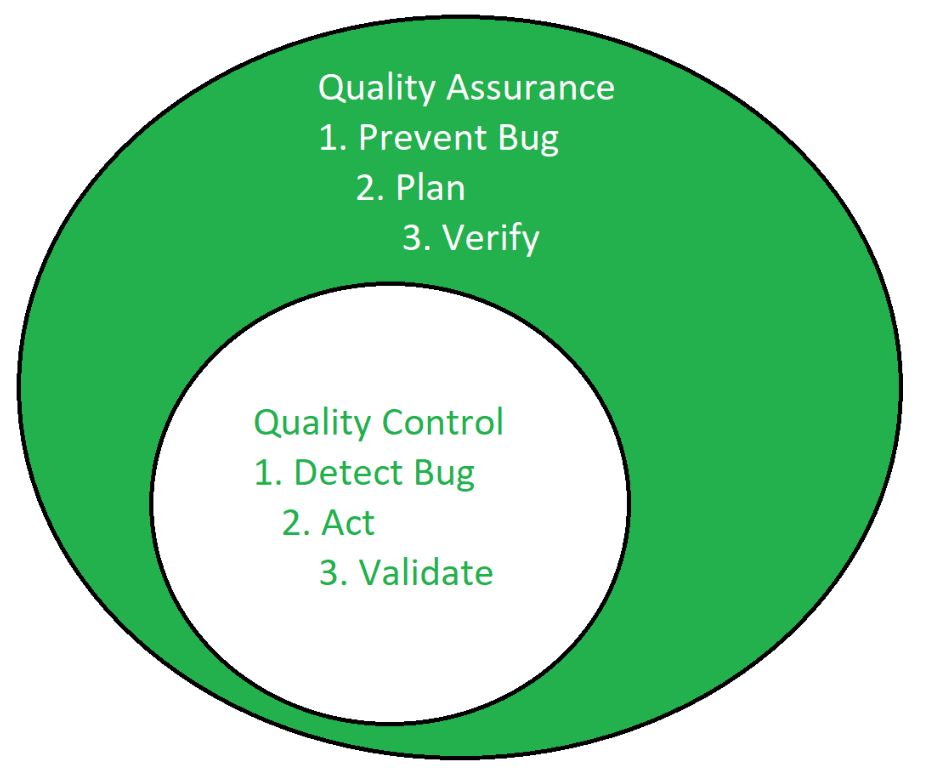 Quality Assurance
1. Prevent Bug
2. Plan
3. Verify

Quality Control
1. Detect Bug
2. Act
3. Validate